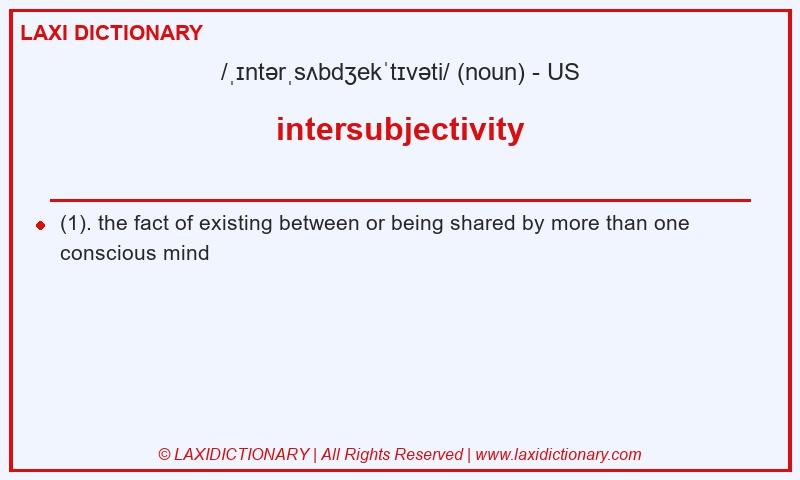 LAXI DICTIONARY

/ˌɪntərˌsʌbdʒekˈtɪvəti/ (noun) - US

intersubjectivity

(1). the fact of existing between or being shared by more than one conscious mind

© LAXIDICTIONARY | All Rights Reserved | www.laxidictionary.com